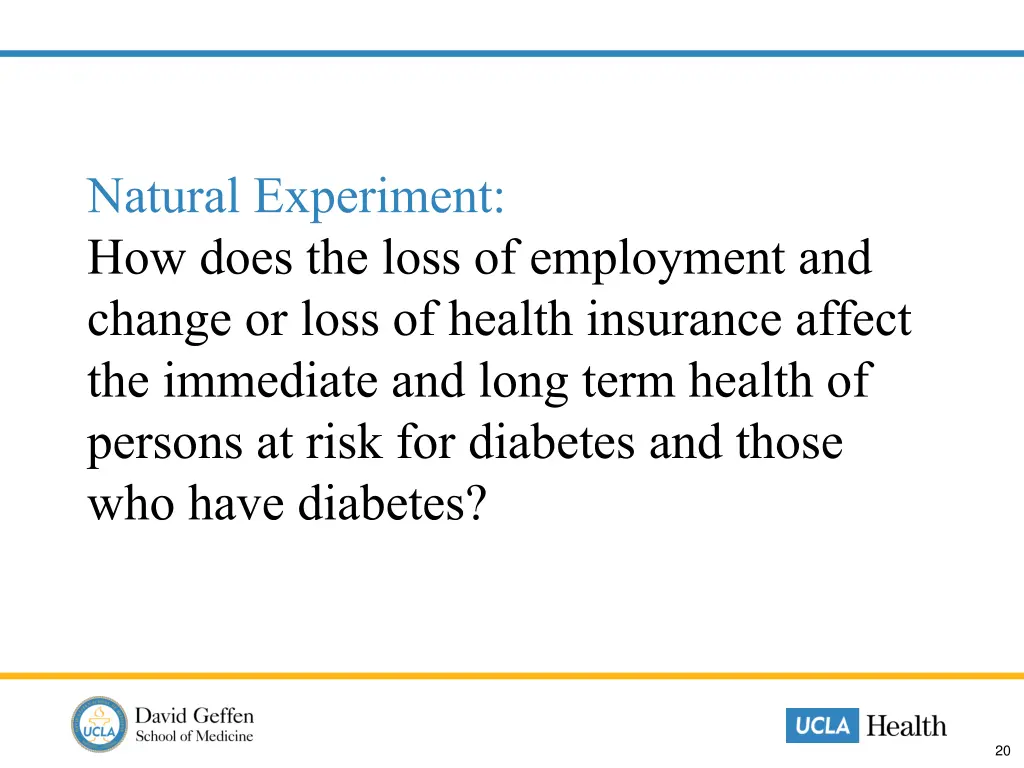 Natural Experiment:
How does the loss of employment and change or loss of health insurance affect the immediate and long term health of persons at risk for diabetes and those who have diabetes?

UCLA

David Geffen
School of Medicine

UCLA Health

20